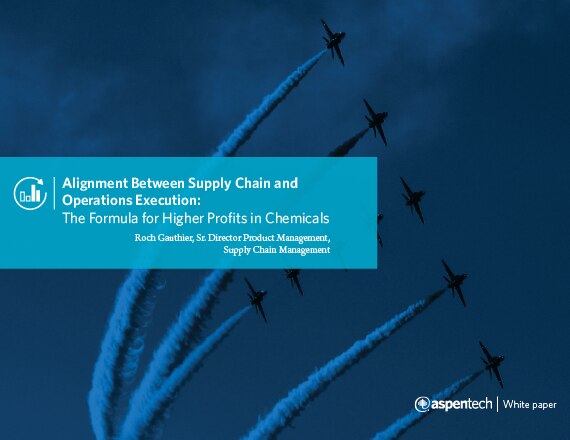 Alignment Between Supply Chain and Operations Execution:
The Formula for Higher Profits in Chemicals

Roch Gauthier, Sr. Director Product Management, Supply Chain Management

aspentech | White paper